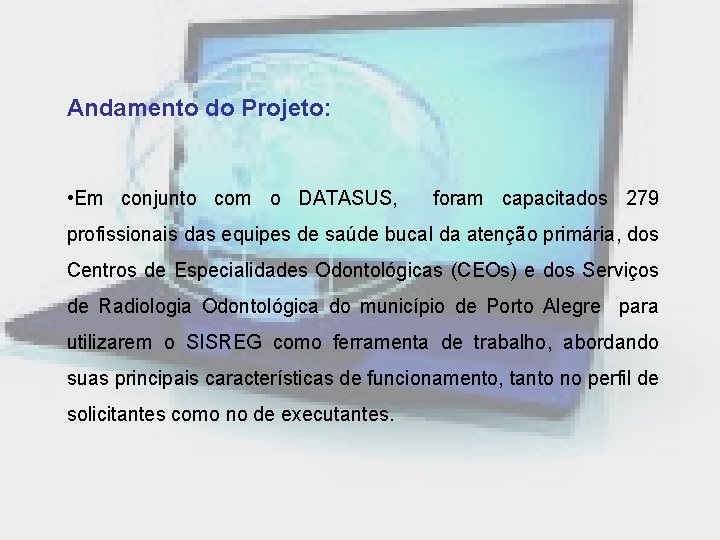 Andamento do Projeto:

•Em conjunto com o DATASUS, foram capacitados 279 profissionais das equipes de saúde bucal da atenção primária, dos Centros de Especialidades Odontológicas (CEOs) e dos Serviços de Radiologia Odontológica do município de Porto Alegre para utilizarem o SISREG como ferramenta de trabalho, abordando suas principais características de funcionamento, tanto no perfil de solicitantes como no de executantes.